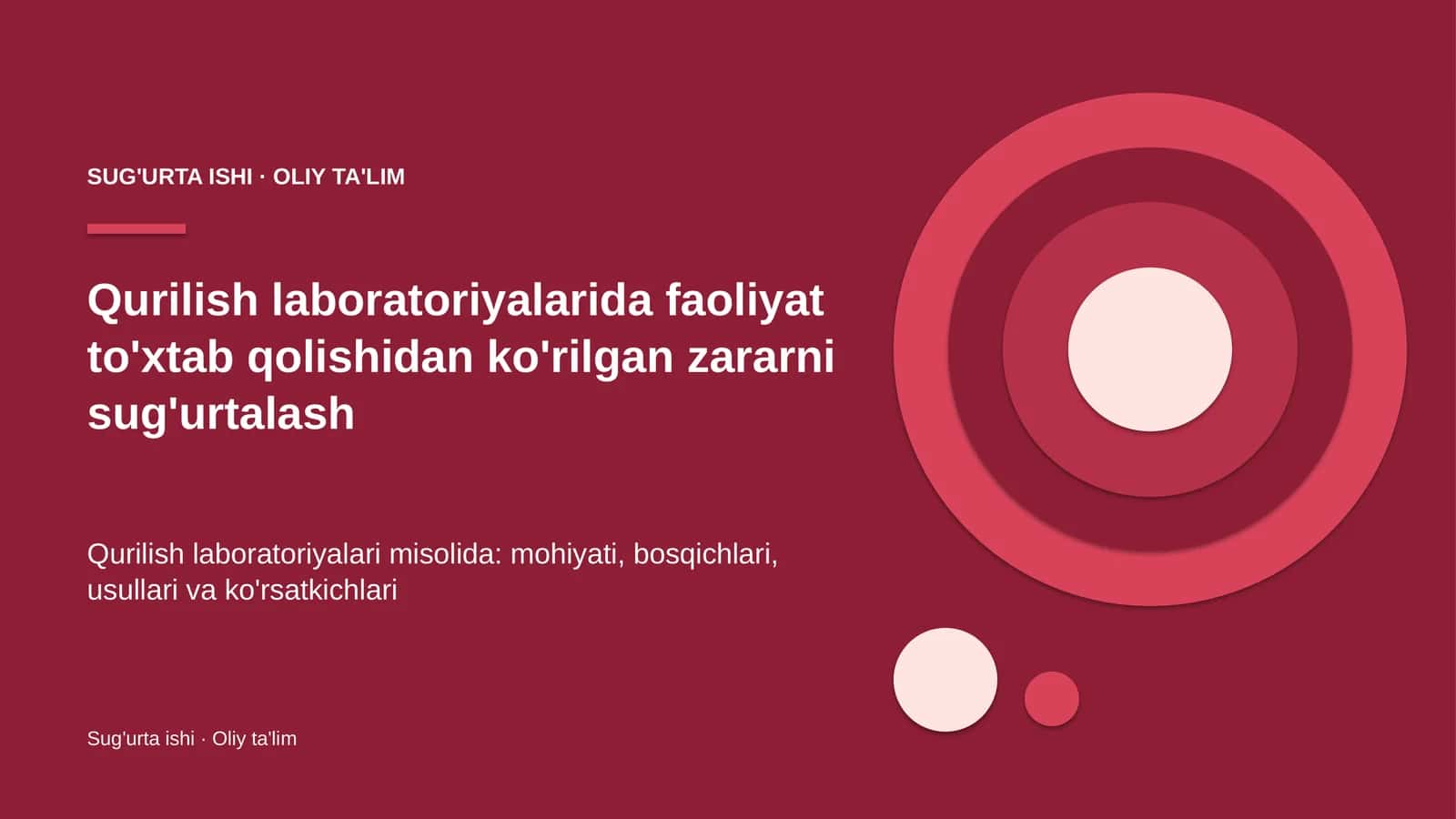 SUG'URTA ISHI · OLIY TA'LIM

Qurilish laboratoriyalarida faoliyat to'xtab qolishidan ko'rilgan zararni sug'urtalash

Qurilish laboratoriyalari misolida: mohiyati, bosqichlari, usullari va ko'rsatkichlari

Sug'urta ishi · Oliy ta'lim